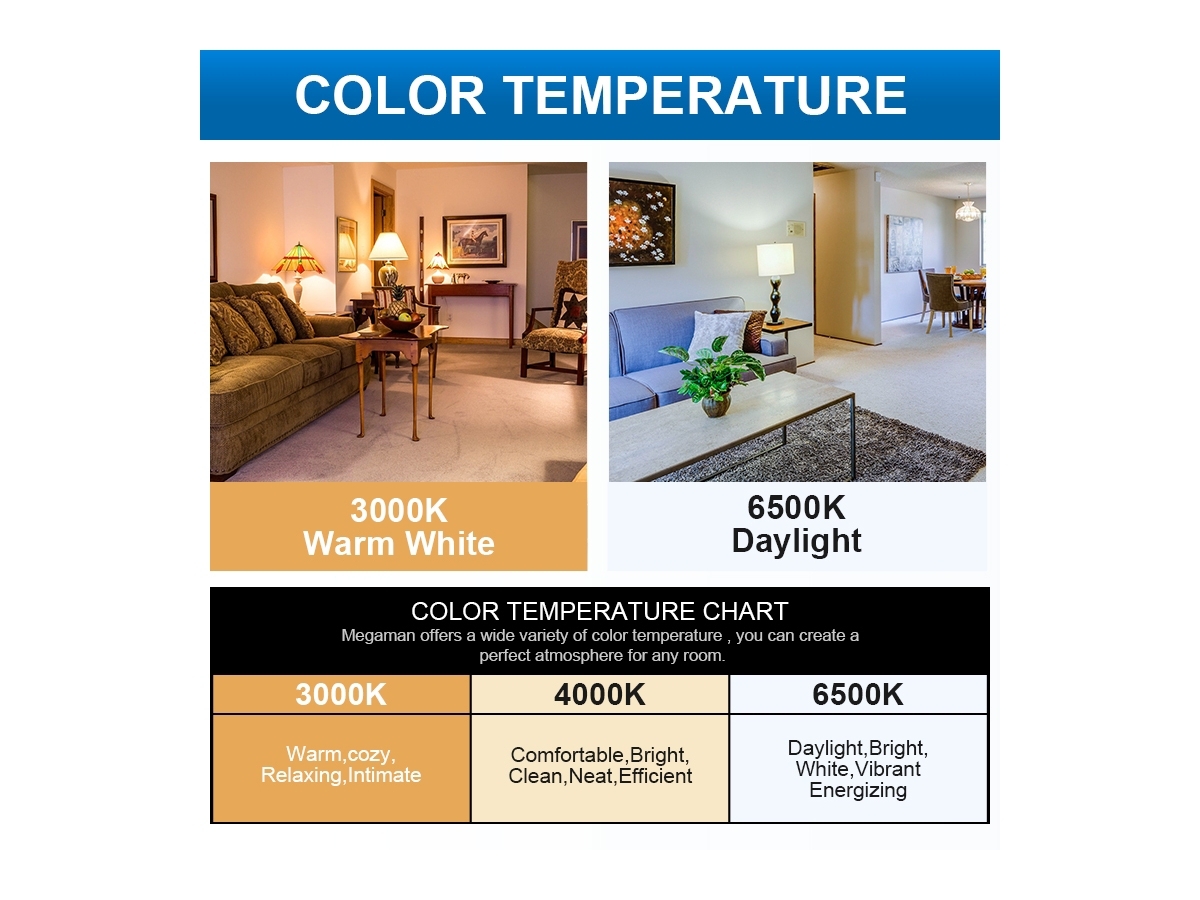 COLOR TEMPERATURE

3000K
Warm White

6500K
Daylight

COLOR TEMPERATURE CHART
Megaman offers a wide variety of color temperature , you can create a perfect atmosphere for any room.

| 3000K | 4000K | 6500K |
|---|---|---|
| Warm,cozy, Relaxing,Intimate | Comfortable,Bright, Clean,Neat,Efficient | Daylight,Bright, White,Vibrant Energizing |